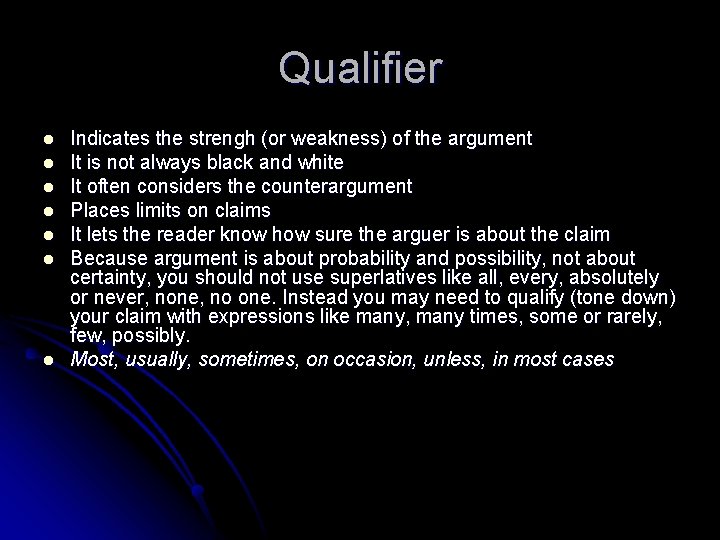 Qualifier

• Indicates the strengh (or weakness) of the argument
• It is not always black and white
• It often considers the counterargument
• Places limits on claims
• It lets the reader know how sure the arguer is about the claim
• Because argument is about probability and possibility, not about certainty, you should not use superlatives like all, every, absolutely or never, none, no one. Instead you may need to qualify (tone down) your claim with expressions like many, many times, some or rarely, few, possibly.
• Most, usually, sometimes, on occasion, unless, in most cases